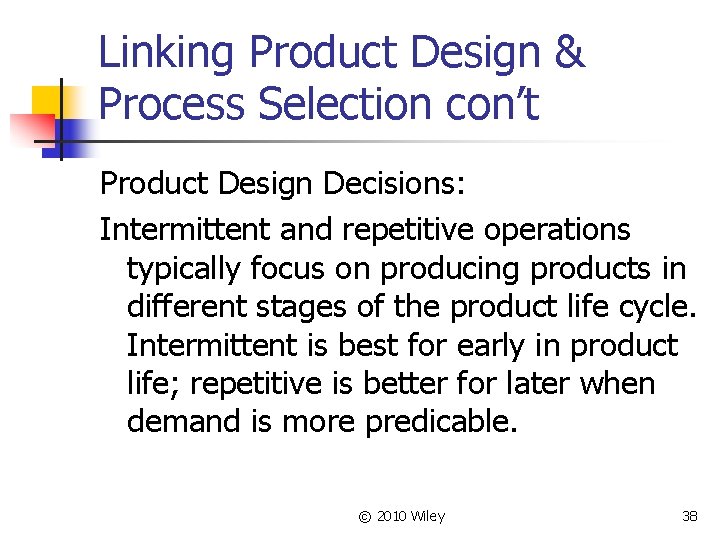 Linking Product Design & Process Selection con't

Product Design Decisions:

Intermittent and repetitive operations typically focus on producing products in different stages of the product life cycle. Intermittent is best for early in product life; repetitive is better for later when demand is more predicable.

© 2010 Wiley

38